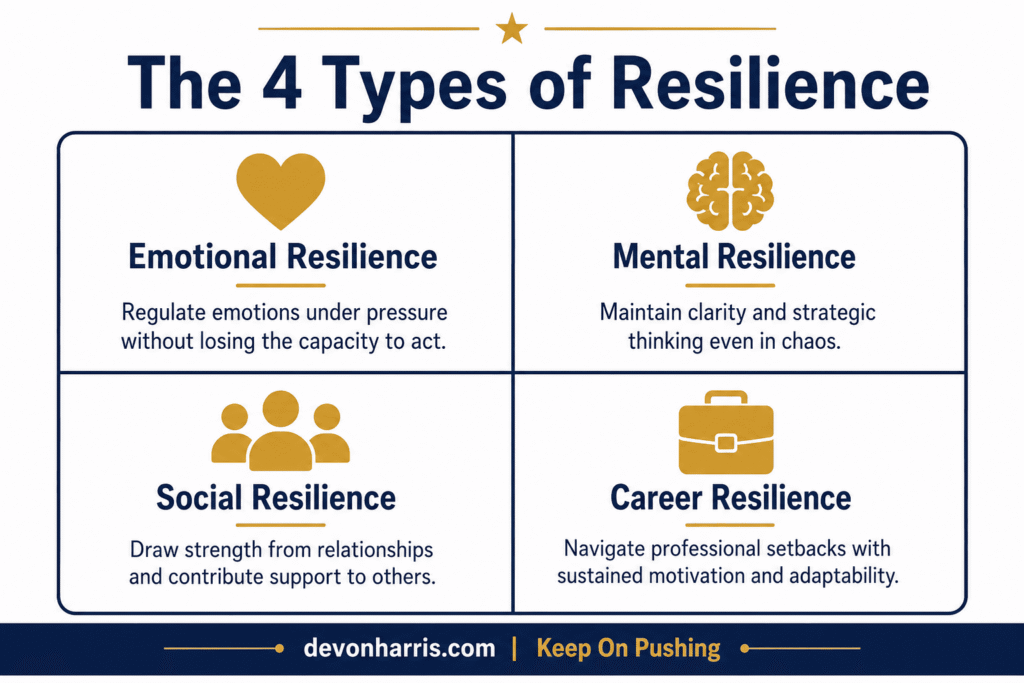 The 4 Types of Resilience

Emotional Resilience

Regulate emotions under pressure without losing the capacity to act.

Mental Resilience

Maintain clarity and strategic thinking even in chaos.

Social Resilience

Draw strength from relationships and contribute support to others.

Career Resilience

Navigate professional setbacks with sustained motivation and adaptability.

devonharris.com | Keep On Pushing